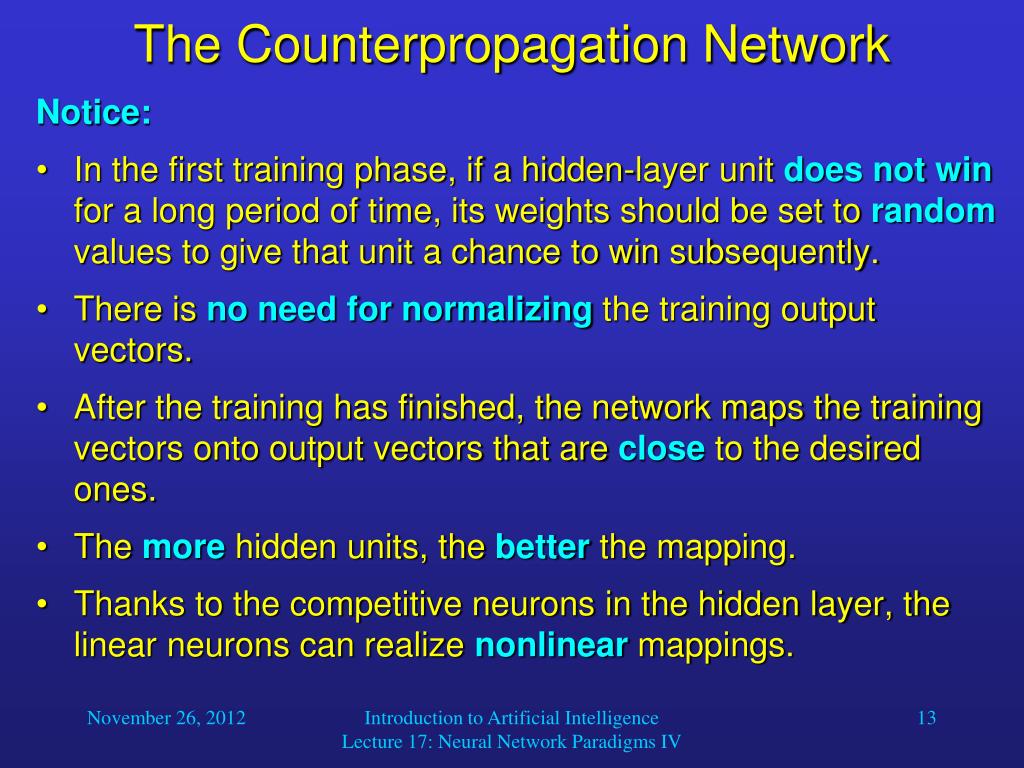 The Counterpropagation Network

Notice:

• In the first training phase, if a hidden-layer unit does not win for a long period of time, its weights should be set to random values to give that unit a chance to win subsequently.

• There is no need for normalizing the training output vectors.

• After the training has finished, the network maps the training vectors onto output vectors that are close to the desired ones.

• The more hidden units, the better the mapping.

• Thanks to the competitive neurons in the hidden layer, the linear neurons can realize nonlinear mappings.

November 26, 2012

Introduction to Artificial Intelligence
Lecture 17: Neural Network Paradigms IV

13